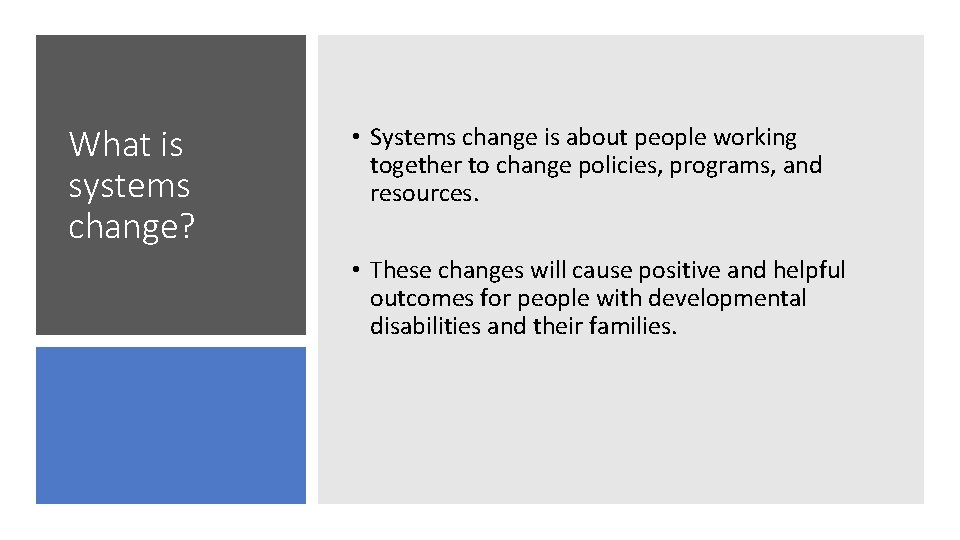 What is systems change?

• Systems change is about people working together to change policies, programs, and resources.

• These changes will cause positive and helpful outcomes for people with developmental disabilities and their families.